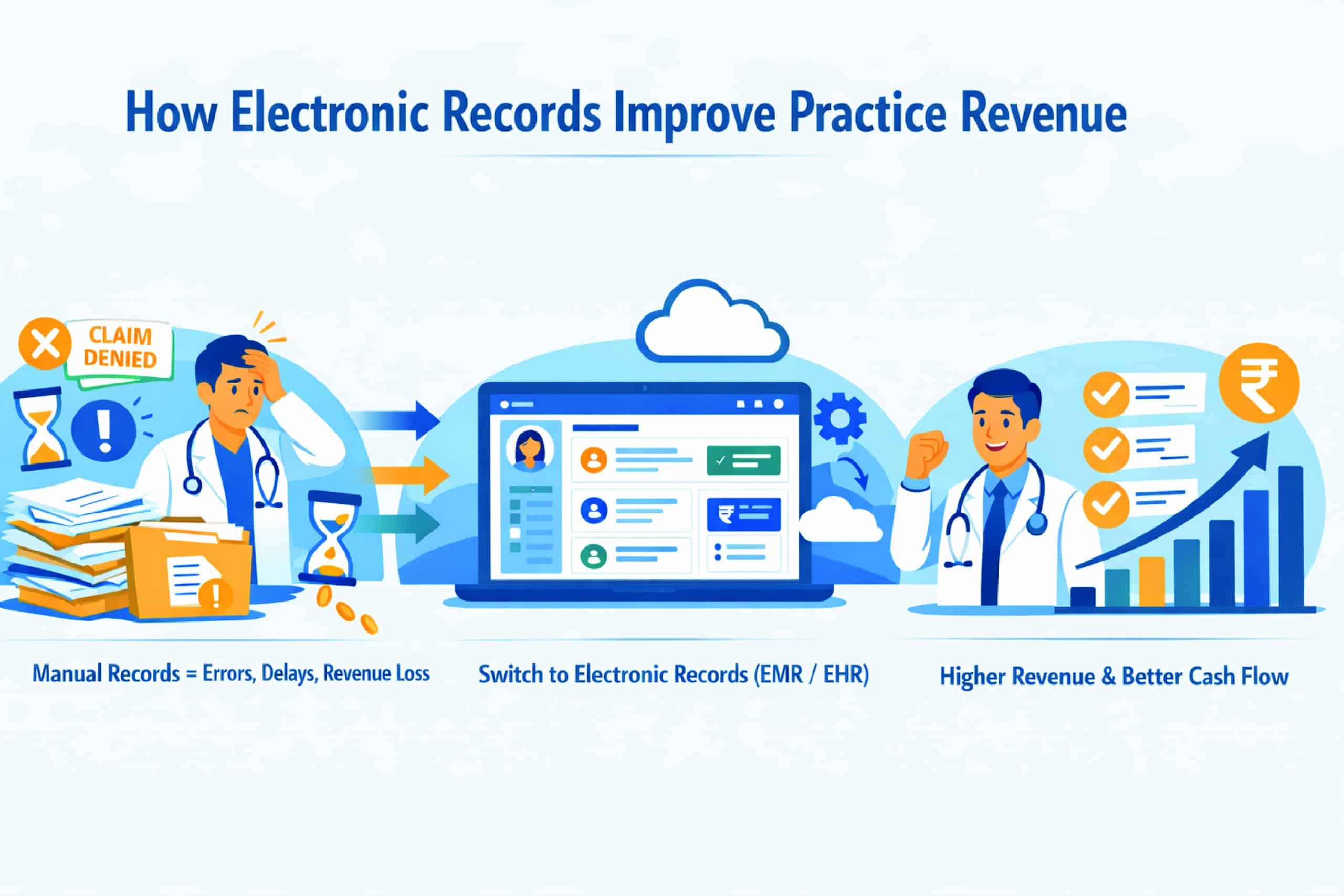 How Electronic Records Improve Practice Revenue

CLAIM DENIED

₹

₹

Manual Records = Errors, Delays, Revenue Loss

Switch to Electronic Records (EMR / EHR)

Higher Revenue & Better Cash Flow